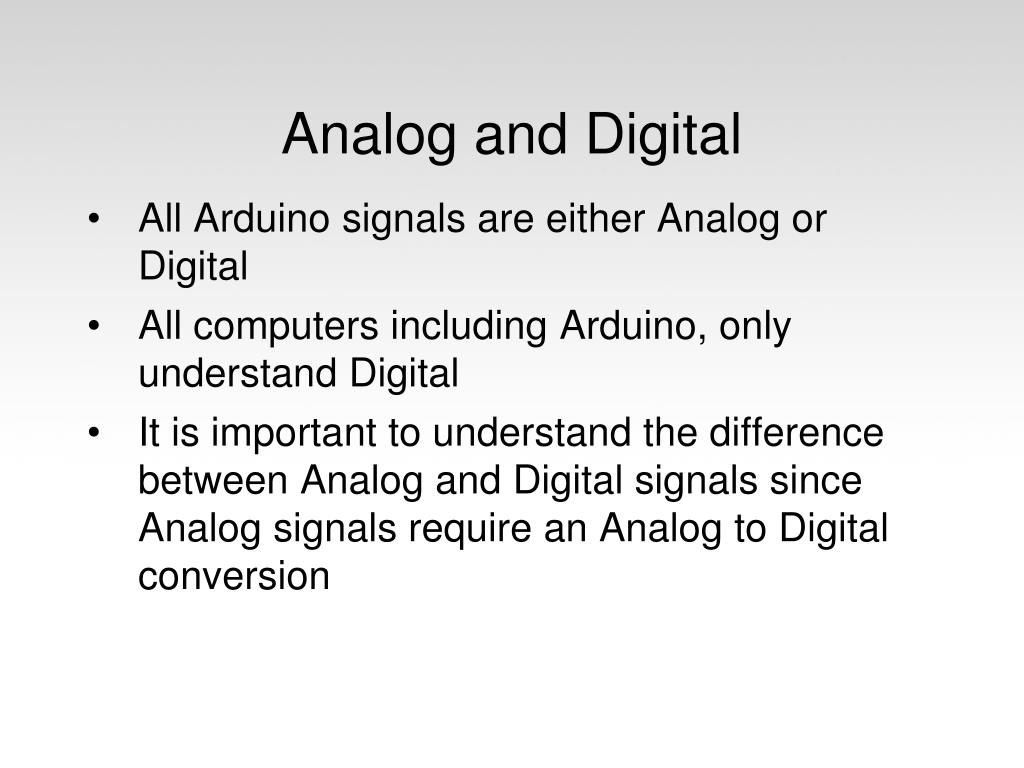 Analog and Digital

• All Arduino signals are either Analog or Digital
• All computers including Arduino, only understand Digital
• It is important to understand the difference between Analog and Digital signals since Analog signals require an Analog to Digital conversion